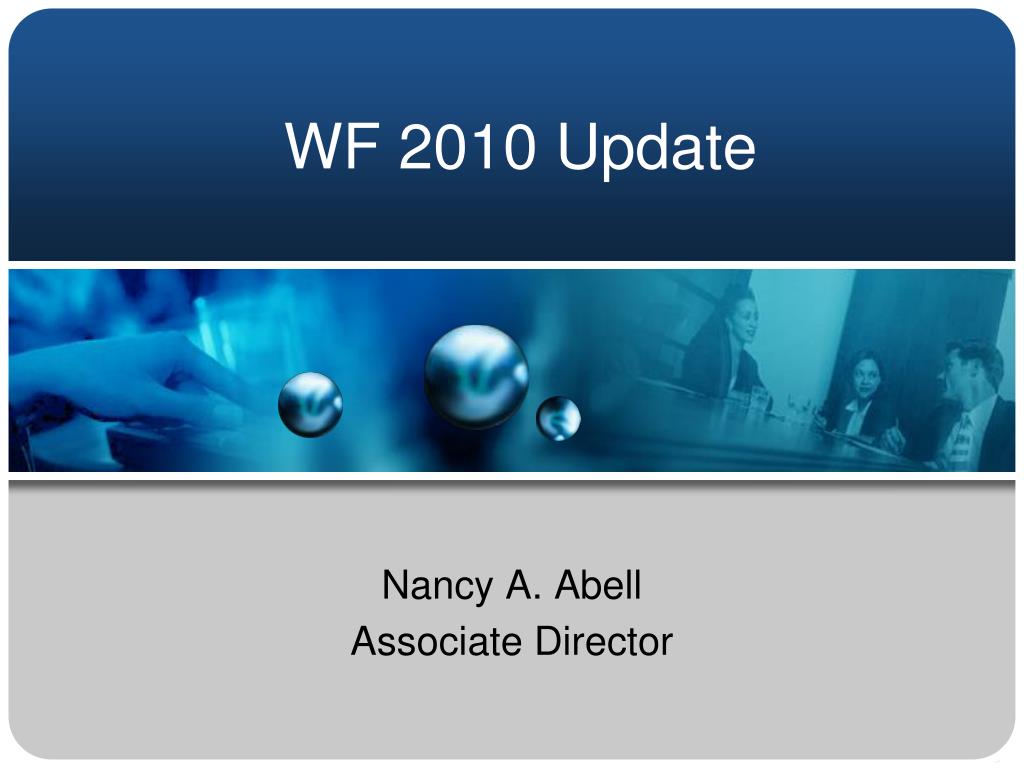 WF 2010 Update

Nancy A. Abell
Associate Director